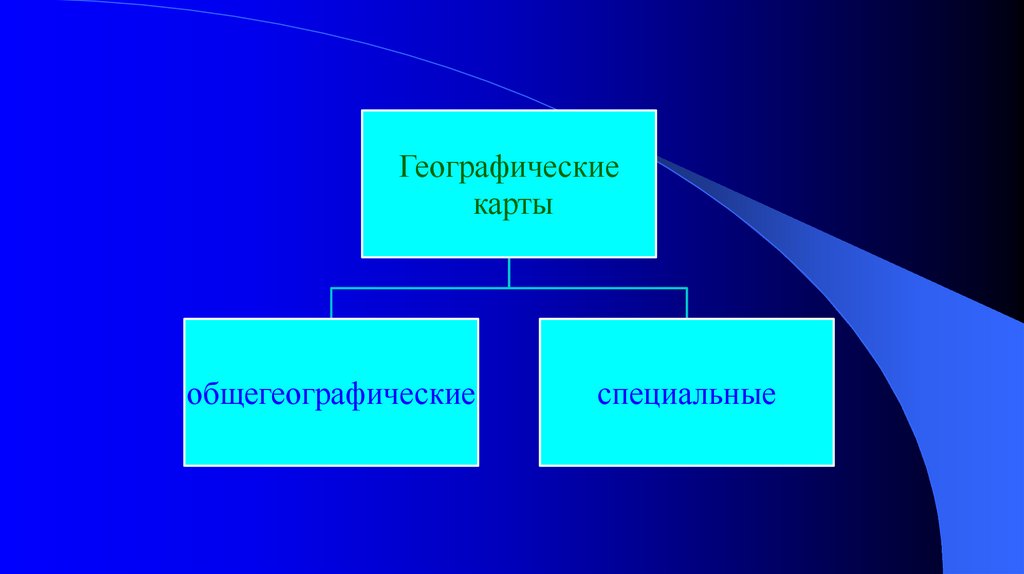 Географические карты

общегеографические

специальные